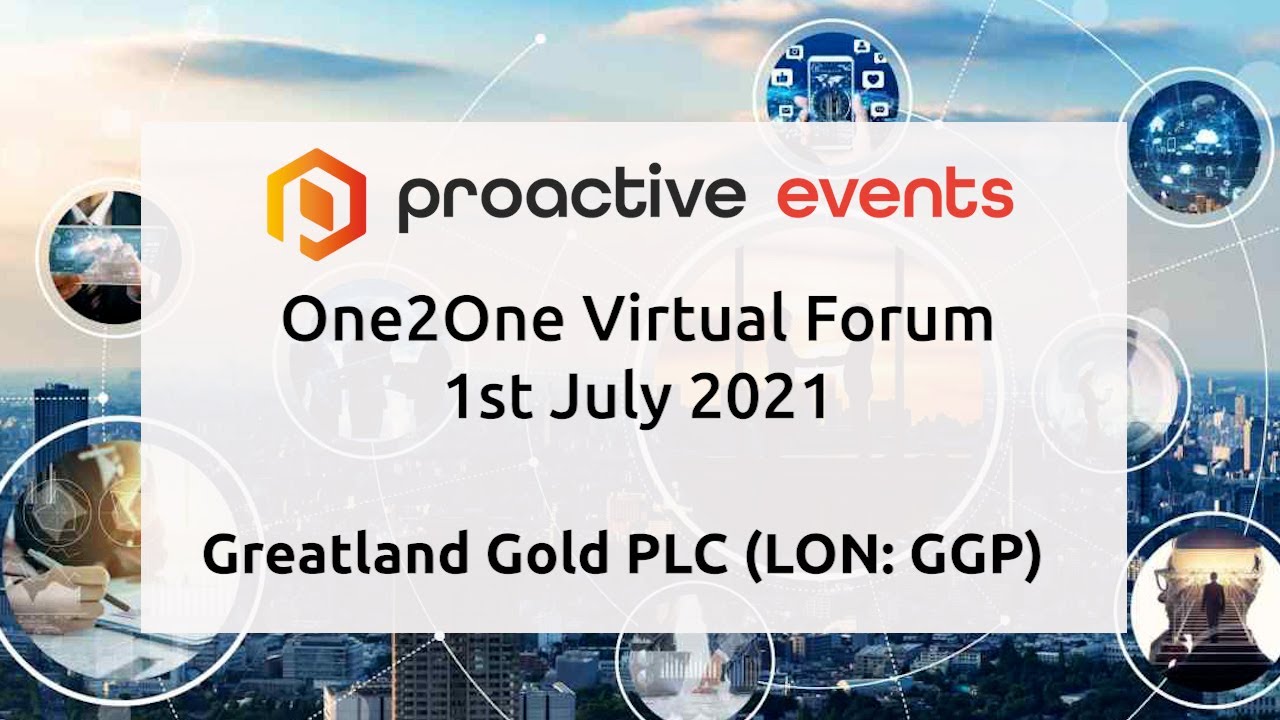 proactive events

One2One Virtual Forum
1st July 2021

Greatland Gold PLC (LON: GGP)